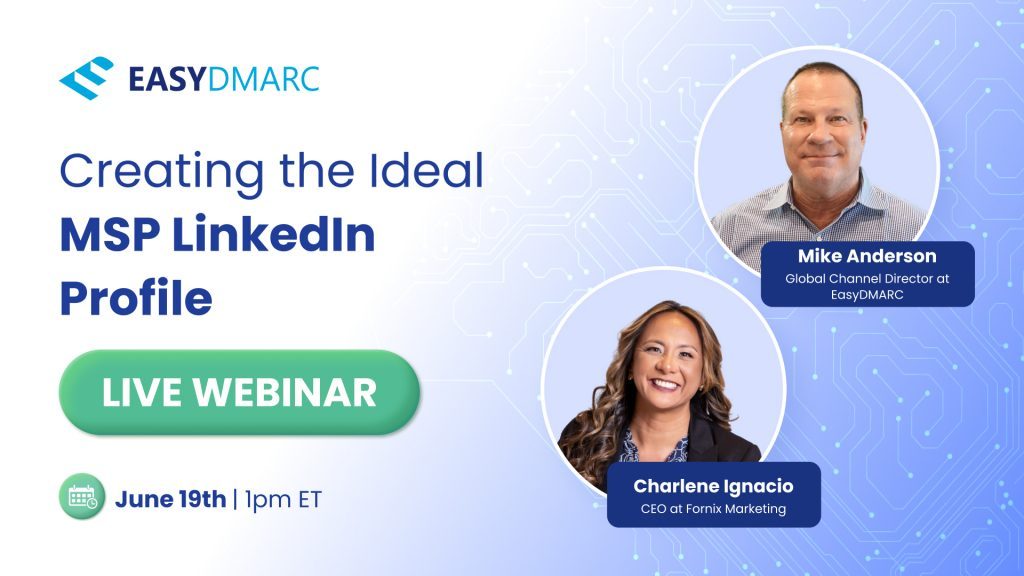 EASYDMARC

Creating the Ideal
MSP LinkedIn Profile

LIVE WEBINAR

June 19th | 1pm ET

Mike Anderson
Global Channel Director at EasyDMARC

Charlene Ignacio
CEO at Fornix Marketing